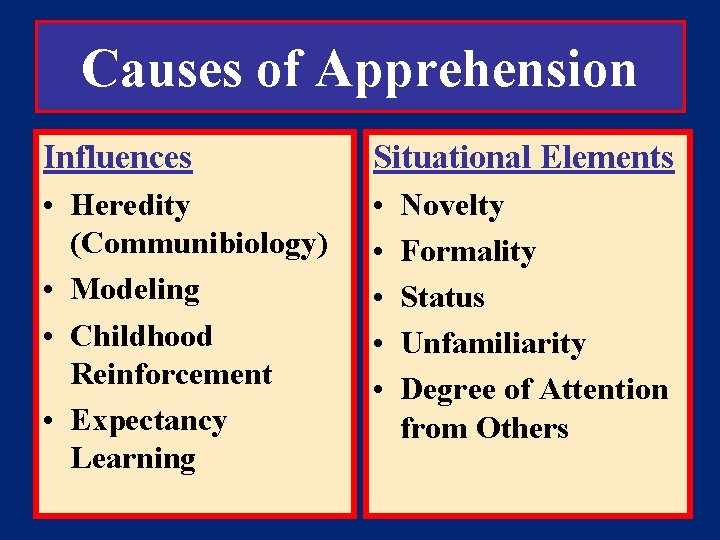 Causes of Apprehension

Influences
• Heredity (Communibiology)
• Modeling
• Childhood Reinforcement
• Expectancy Learning

Situational Elements
• Novelty
• Formality
• Status
• Unfamiliarity
• Degree of Attention from Others